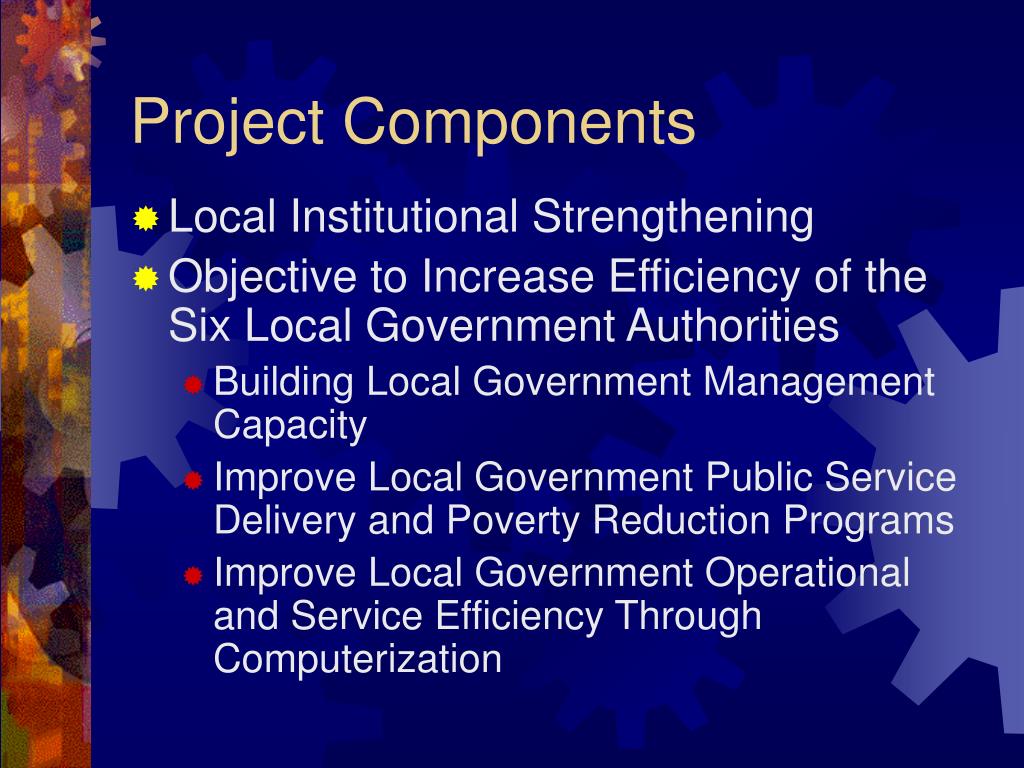 Project Components

Local Institutional Strengthening

Objective to Increase Efficiency of the Six Local Government Authorities

Building Local Government Management Capacity

Improve Local Government Public Service Delivery and Poverty Reduction Programs

Improve Local Government Operational and Service Efficiency Through Computerization